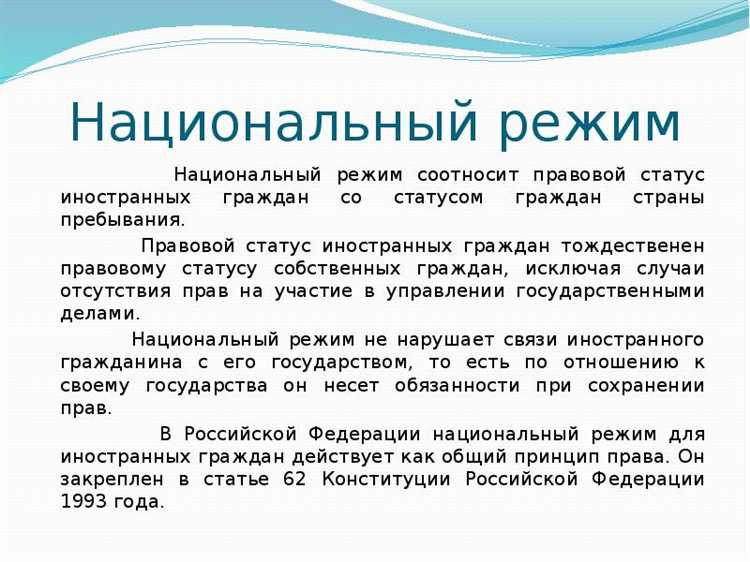 Национальный режим

Национальный режим соотносит правовой статус иностранных граждан со статусом граждан страны пребывания.

Правовой статус иностранных граждан тождественен правовому статусу собственных граждан, исключая случаи отсутствия прав на участие в управлении государственными делами.

Национальный режим не нарушает связи иностранного гражданина с его государством, то есть по отношению к своему государства он несет обязанности при сохранении прав.

В Российской Федерации национальный режим для иностранных граждан действует как общий принцип права. Он закреплен в статье 62 Конституции Российской Федерации 1993 года.